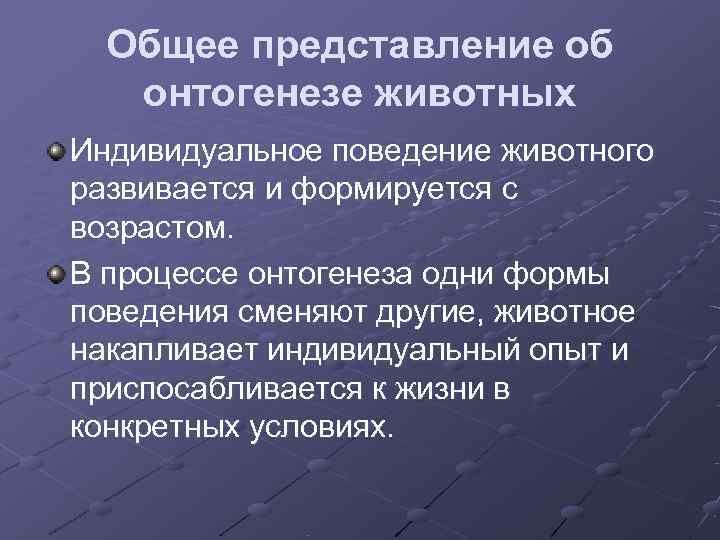 Общее представление об онтогенезе животных

Индивидуальное поведение животного развивается и формируется с возрастом.

В процессе онтогенеза одни формы поведения сменяют другие, животное накапливает индивидуальный опыт и приспосабливается к жизни в конкретных условиях.